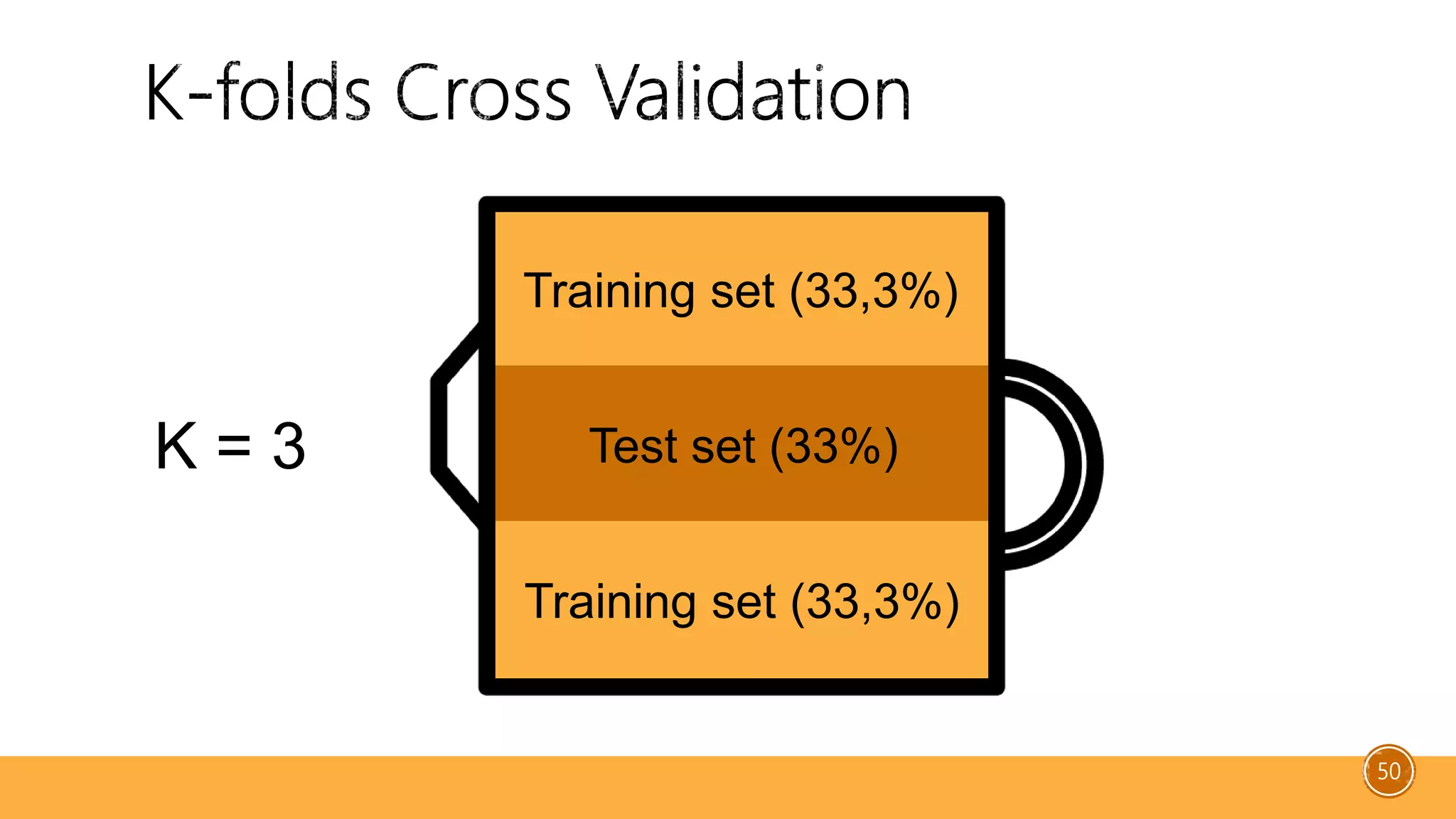 K-folds Cross Validation

K = 3

Training set (33,3%)

Test set (33%)

Training set (33,3%)

50